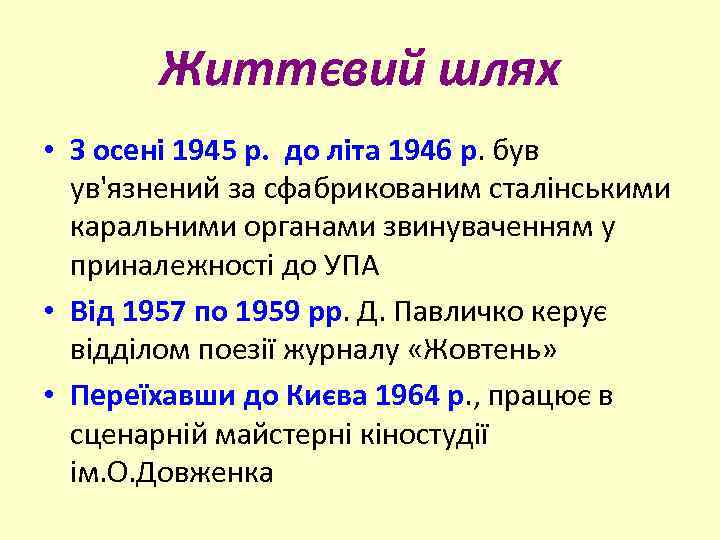 Життєвий шлях

• З осені 1945 р. до літа 1946 р. був ув'язнений за сфабрикованим сталінськими каральними органами звинуваченням у приналежності до УПА

• Від 1957 по 1959 рр. Д. Павличко керує відділом поезії журналу «Жовтень»

• Переїхавши до Києва 1964 р., працює в сценарній майстерні кіностудії ім.О.Довженка